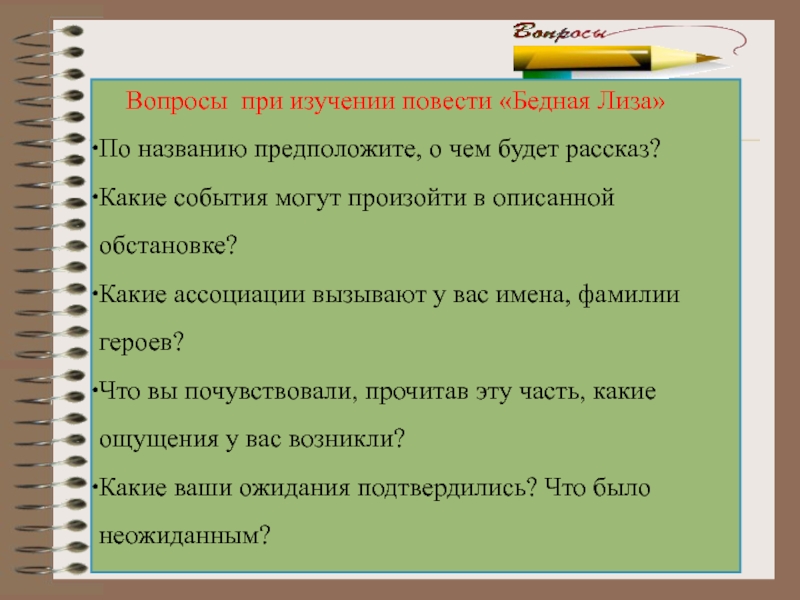 Вопросы

Вопросы при изучении повести «Бедная Лиза»

•По названию предположите, о чем будет рассказ?

•Какие события могут произойти в описанной обстановке?

•Какие ассоциации вызывают у вас имена, фамилии героев?

•Что вы почувствовали, прочитав эту часть, какие ощущения у вас возникли?

•Какие ваши ожидания подтвердились? Что было неожиданным?